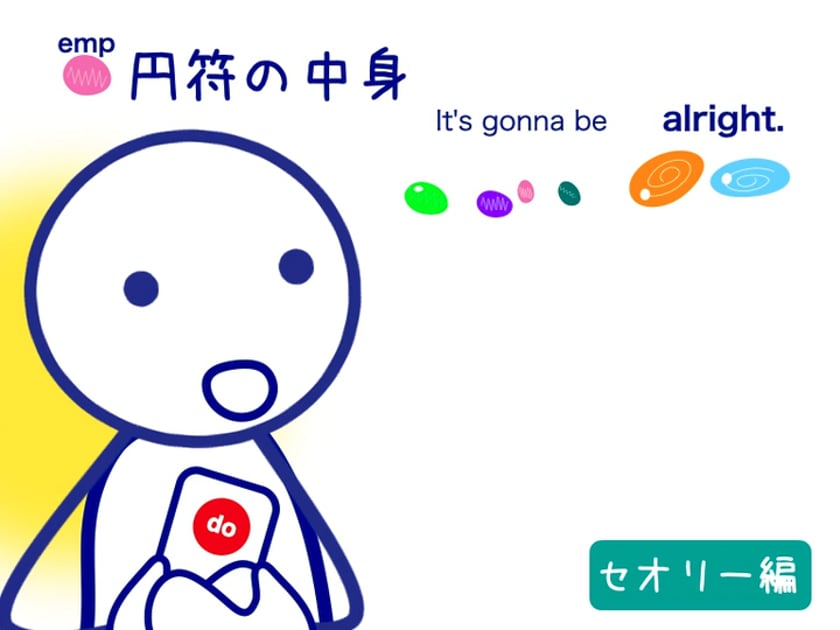 emp
円符の中身

It's gonna be alright.

do

セオリー編